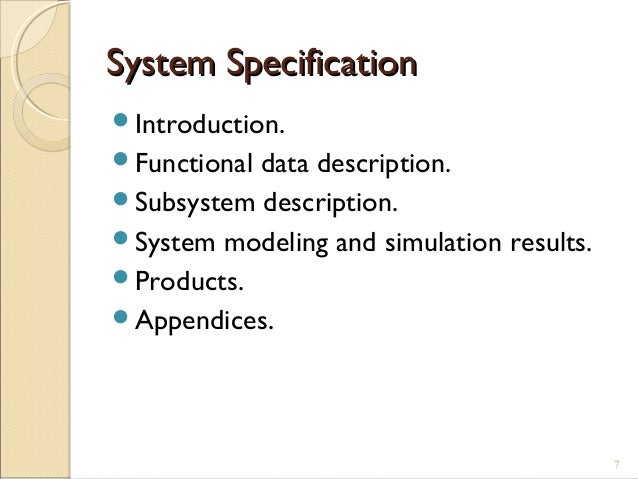 System Specification

- Introduction.
- Functional data description.
- Subsystem description.
- System modeling and simulation results.
- Products.
- Appendices.

7